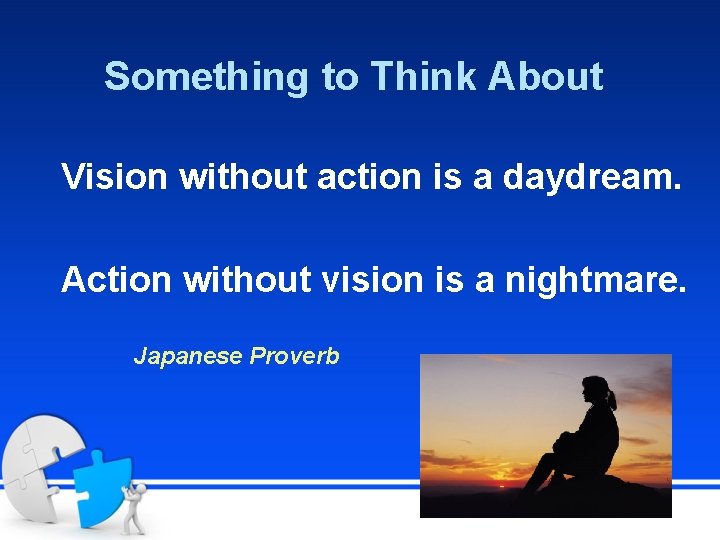 Something to Think About

Vision without action is a daydream.

Action without vision is a nightmare.

Japanese Proverb